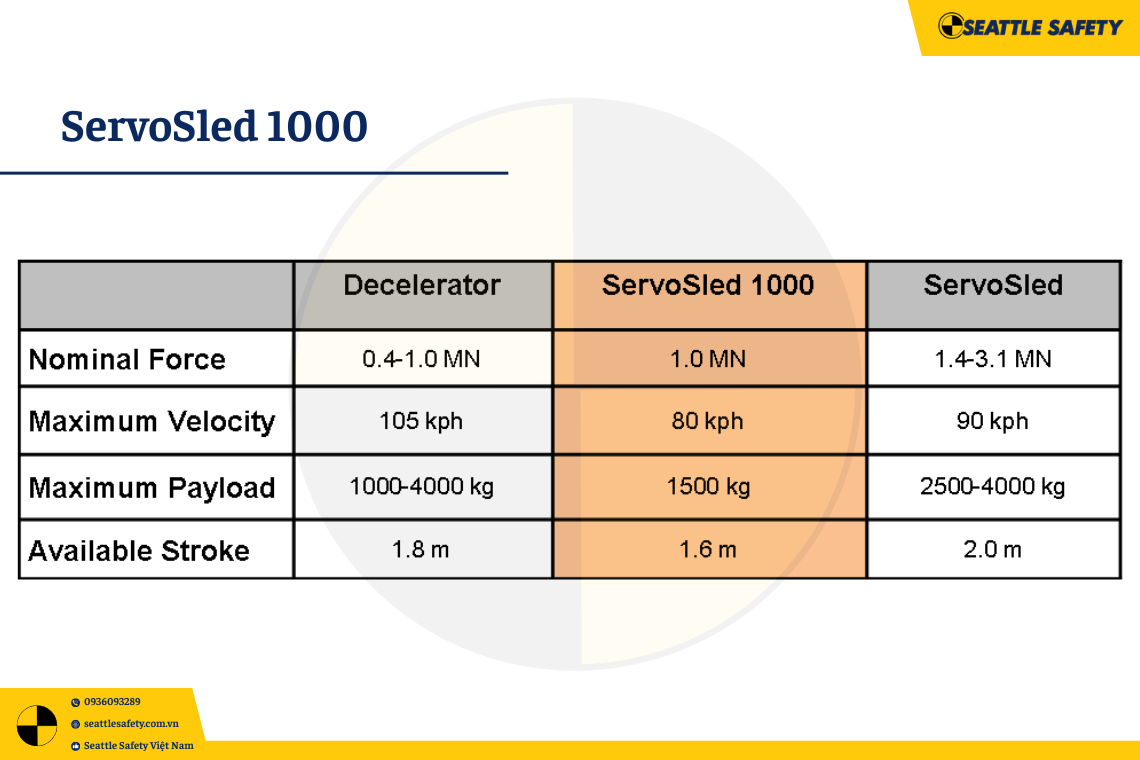 SEATTLE SAFETY

ServoSled 1000

| | Decelerator | ServoSled 1000 | ServoSled |
|---|---|---|---|
| Nominal Force | 0.4-1.0 MN | 1.0 MN | 1.4-3.1 MN |
| Maximum Velocity | 105 kph | 80 kph | 90 kph |
| Maximum Payload | 1000-4000 kg | 1500 kg | 2500-4000 kg |
| Available Stroke | 1.8 m | 1.6 m | 2.0 m |

0936093289
seattlesafety.com.vn
Seattle Safety Việt Nam